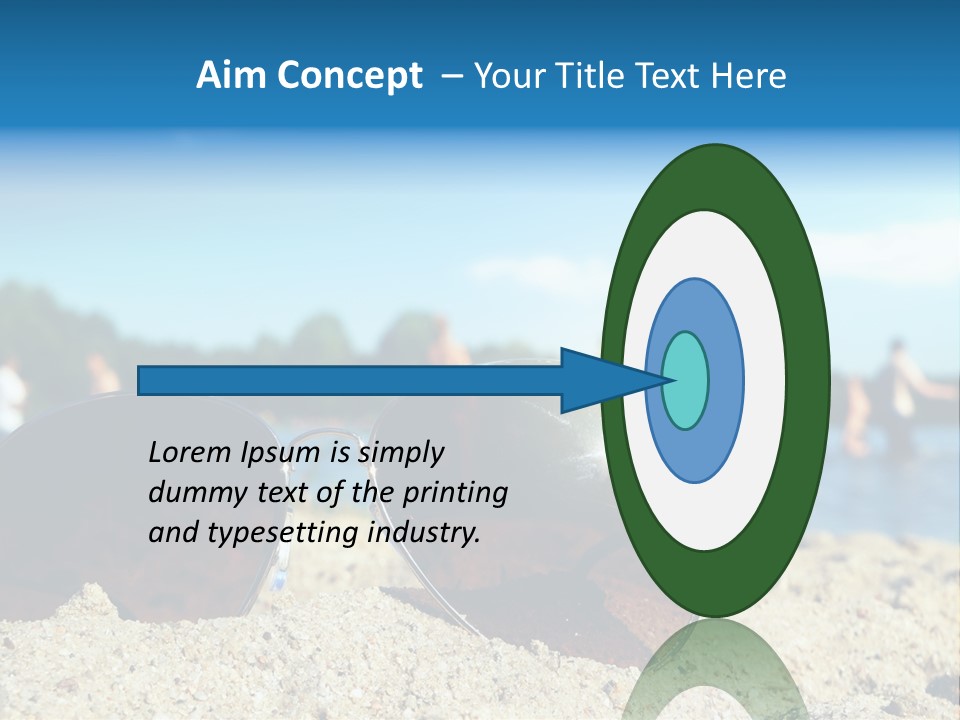 Aim Concept – Your Title Text Here

Lorem Ipsum is simply dummy text of the printing and typesetting industry.